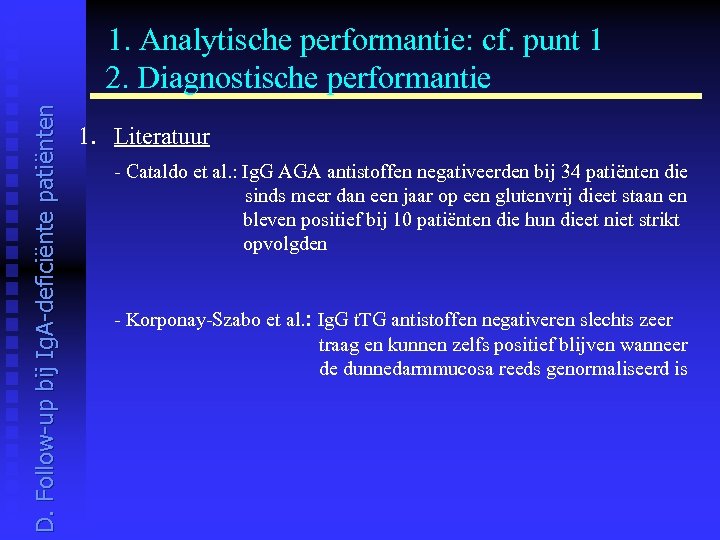 D. Follow-up bij IgA-deficiënte patiënten

1. Analytische performantie: cf. punt 1
2. Diagnostische performantie

1. Literatuur

- Cataldo et al.: IgG AGA antistoffen negativeerden bij 34 patiënten die sinds meer dan een jaar op een glutenvrij dieet staan en bleven positief bij 10 patiënten die hun dieet niet strikt opvolgden

- Korponay-Szabo et al.: IgG tTG antistoffen negativeren slechts zeer traag en kunnen zelfs positief blijven wanneer de dunnedarmmucosa reeds genormaliseerd is